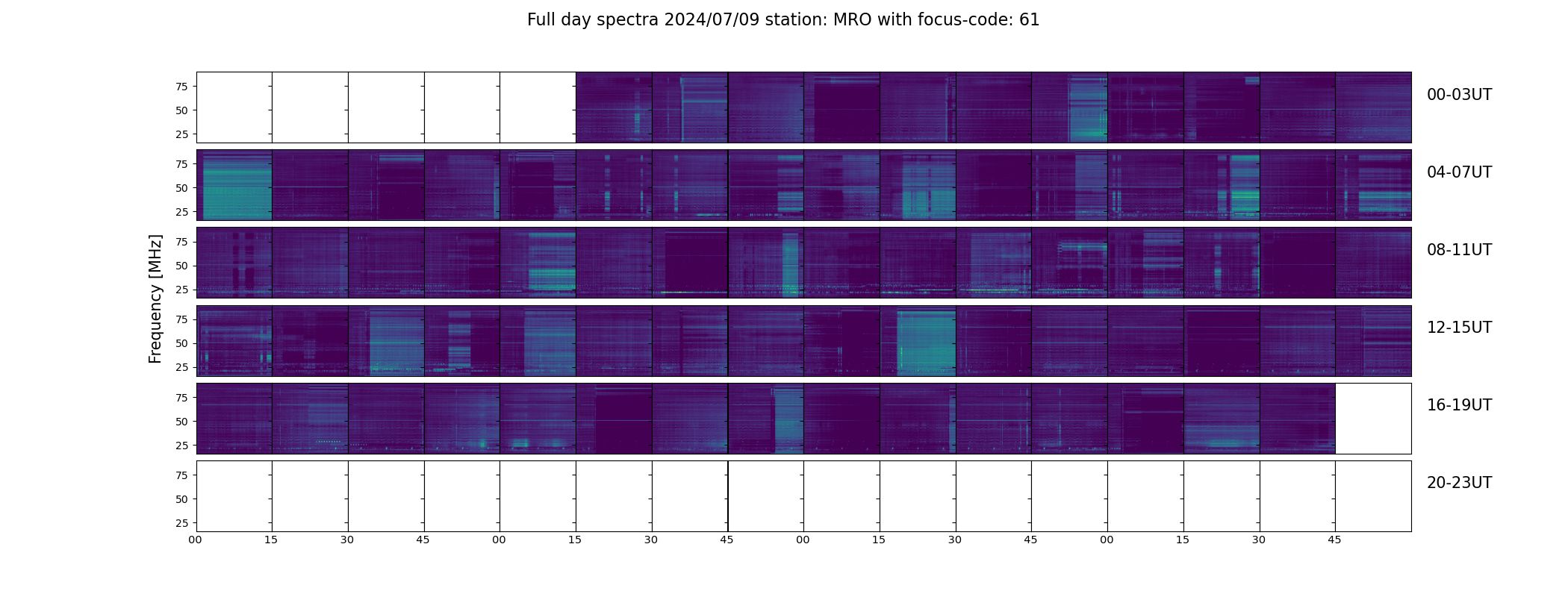 Full day spectra 2024/07/09 station: MRO with focus-code: 61

Frequency [MHz]

75
50
25

00-03UT

75
50
25

04-07UT

75
50
25

08-11UT

75
50
25

12-15UT

75
50
25

16-19UT

75
50
25

20-23UT

00 15 30 45 00 15 30 45 00 15 30 45 00 15 30 45